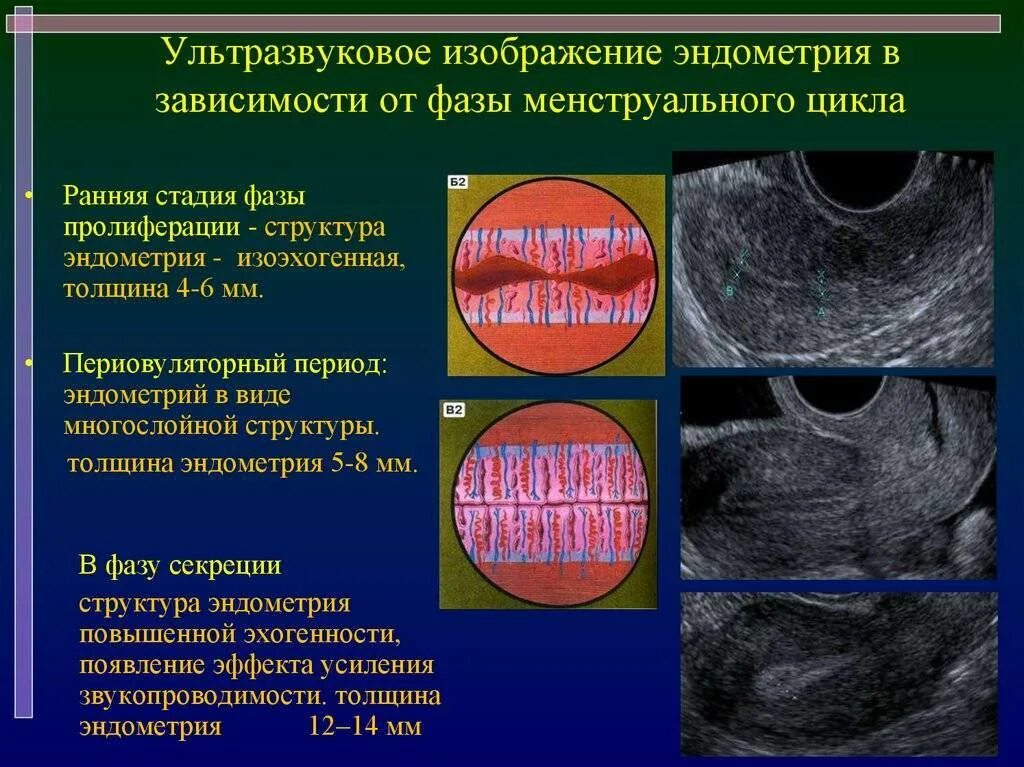 Ультразвуковое изображение эндометрия в зависимости от фазы менструального цикла

• Ранняя стадия фазы пролиферации - структура эндометрия - изоэхогенная, толщина 4-6 мм.

• Периовуляторный период: эндометрий в виде многослойной структуры.
толщина эндометрия 5-8 мм.

В фазу секреции
структура эндометрия повышенной эхогенности, появление эффекта усиления звукопроводимости. толщина эндометрия 12–14 мм

Б2

В2

B

A